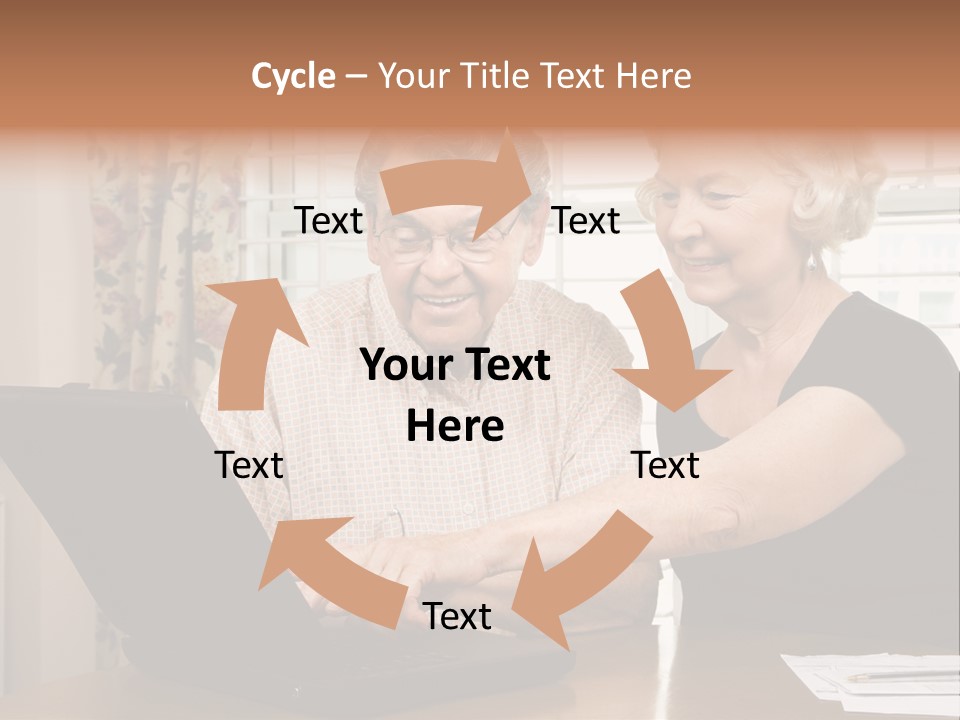 Cycle – Your Title Text Here

Text

Text

Your Text Here

Text

Text

Text